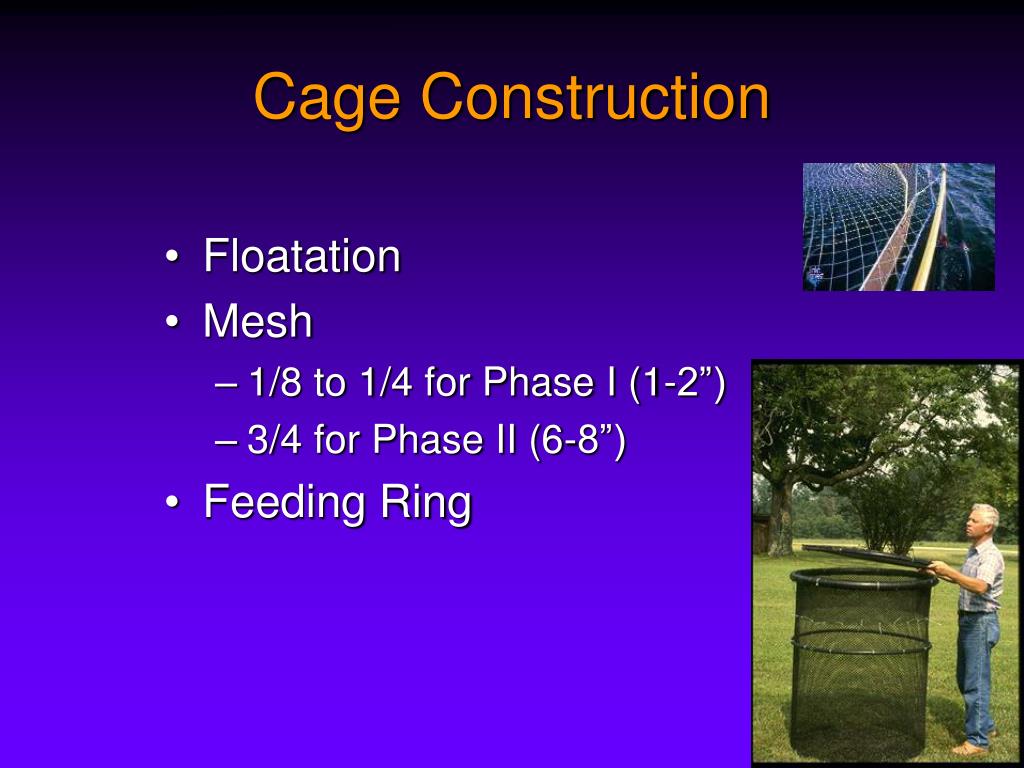 Cage Construction

• Floatation
• Mesh
– 1/8 to 1/4 for Phase I (1-2”)
– 3/4 for Phase II (6-8”)
• Feeding Ring